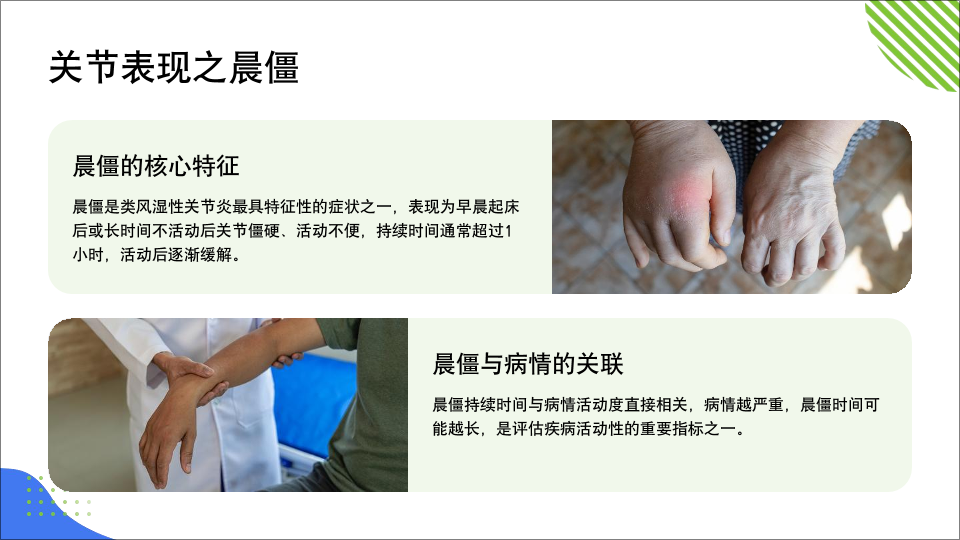 关节表现之晨僵

晨僵的核心特征

晨僵是类风湿性关节炎最具特征性的症状之一，表现为早晨起床后或长时间不活动后关节僵硬、活动不便，持续时间通常超过1小时，活动后逐渐缓解。

晨僵与病情的关联

晨僵持续时间与病情活动度直接相关，病情越严重，晨僵时间可能越长，是评估疾病活动性的重要指标之一。